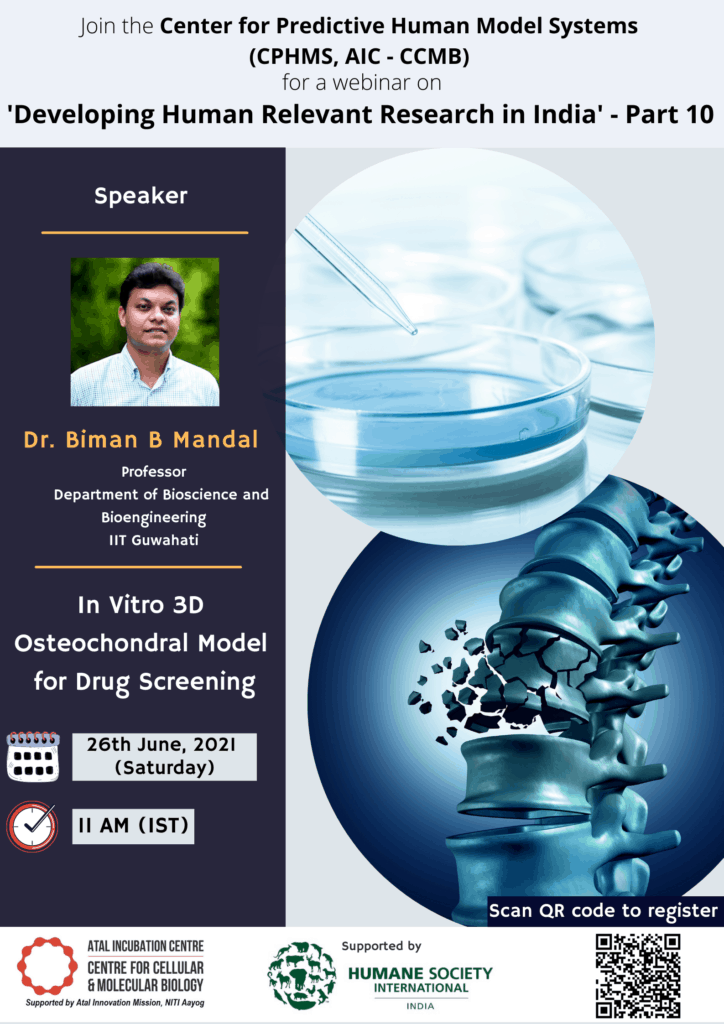 Join the Center for Predictive Human Model Systems (CPHMS, AIC - CCMB) for a webinar on
'Developing Human Relevant Research in India' - Part 10

Speaker

Dr. Biman B Mandal
Professor
Department of Bioscience and Bioengineering
IIT Guwahati

In Vitro 3D Osteochondral Model for Drug Screening

26th June, 2021 (Saturday)

11 AM (IST)

Scan QR code to register

ATAL INCUBATION CENTRE
CENTRE FOR CELLULAR & MOLECULAR BIOLOGY
Supported by Atal Innovation Mission, NITI Aayog

Supported by
HUMANE SOCIETY INTERNATIONAL
INDIA